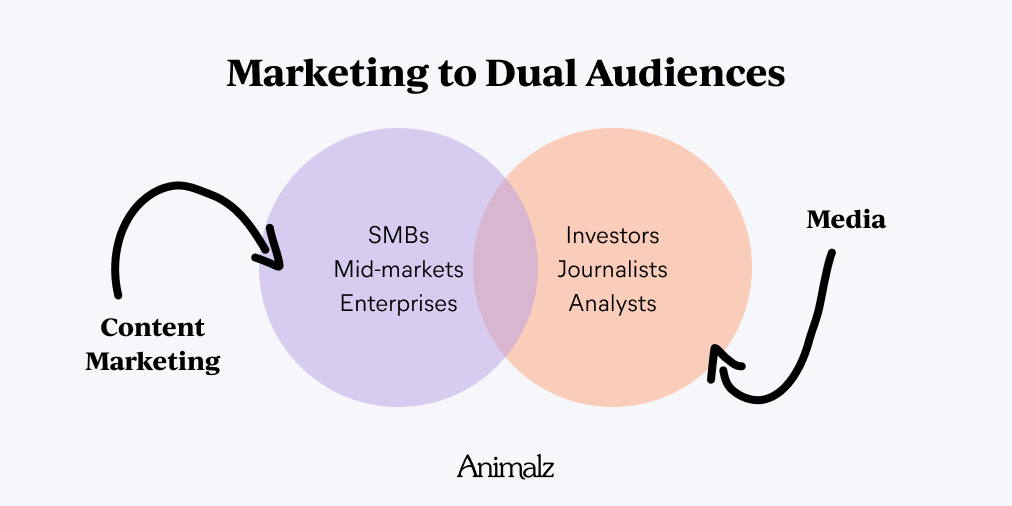 Marketing to Dual Audiences

Content Marketing

SMBs
Mid-markets
Enterprises

Investors
Journalists
Analysts

Media

Animalz